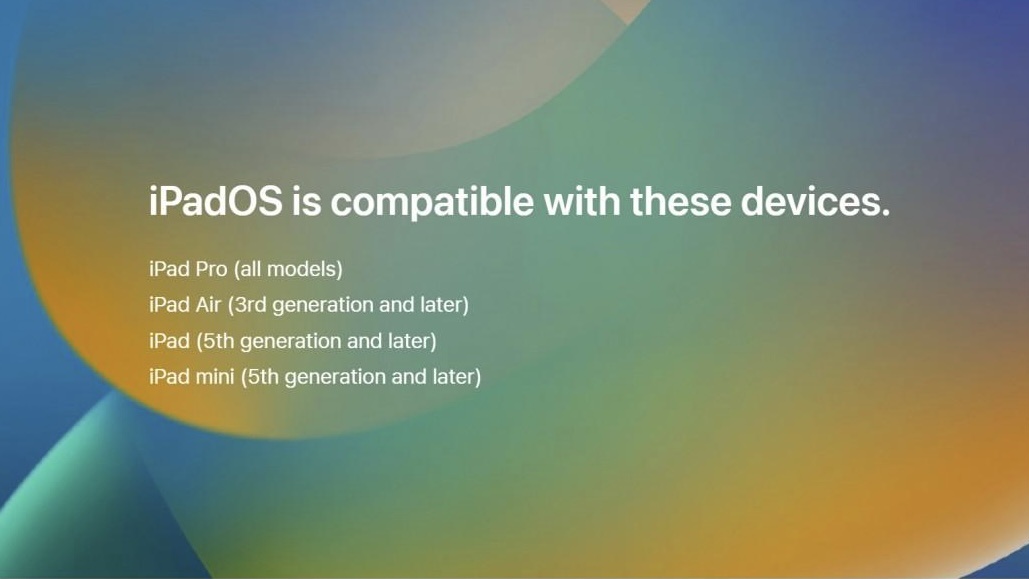 iPadOS is compatible with these devices.

iPad Pro (all models)
iPad Air (3rd generation and later)
iPad (5th generation and later)
iPad mini (5th generation and later)